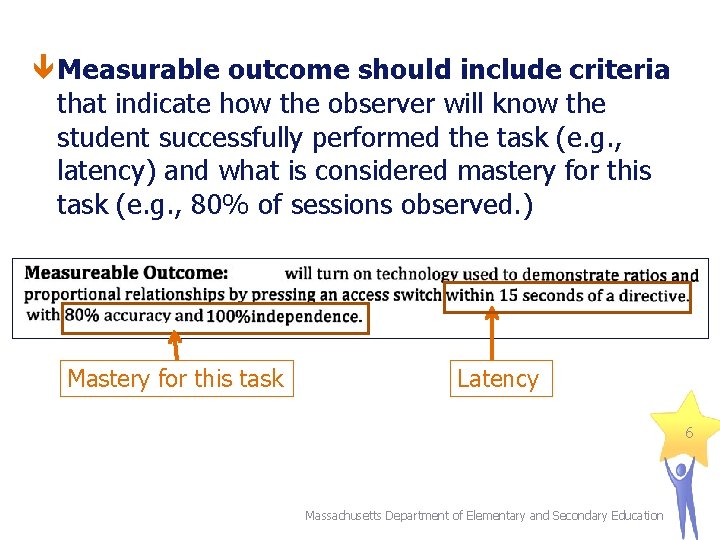 Measurable outcome should include criteria that indicate how the observer will know the student successfully performed the task (e.g., latency) and what is considered mastery for this task (e.g., 80% of sessions observed.)

Measureable Outcome: will turn on technology used to demonstrate ratios and proportional relationships by pressing an access switch within 15 seconds of a directive. with 80% accuracy and 100%independence.

Mastery for this task

Latency

6

Massachusetts Department of Elementary and Secondary Education